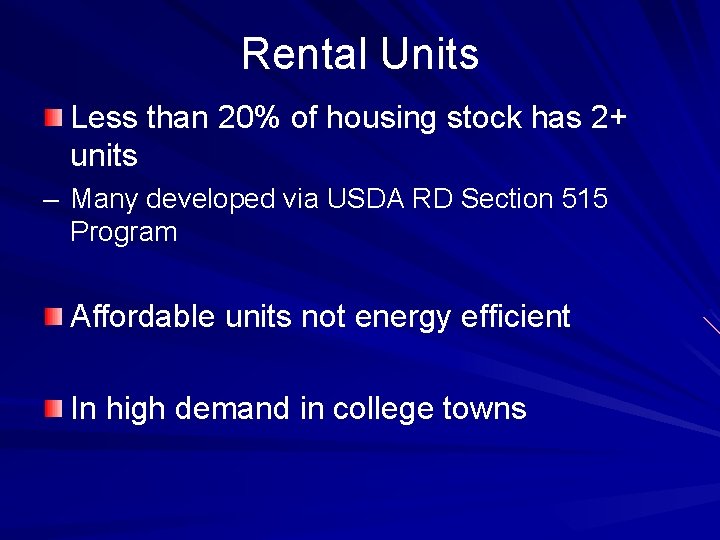 Rental Units

Less than 20% of housing stock has 2+ units

– Many developed via USDA RD Section 515 Program

Affordable units not energy efficient

In high demand in college towns